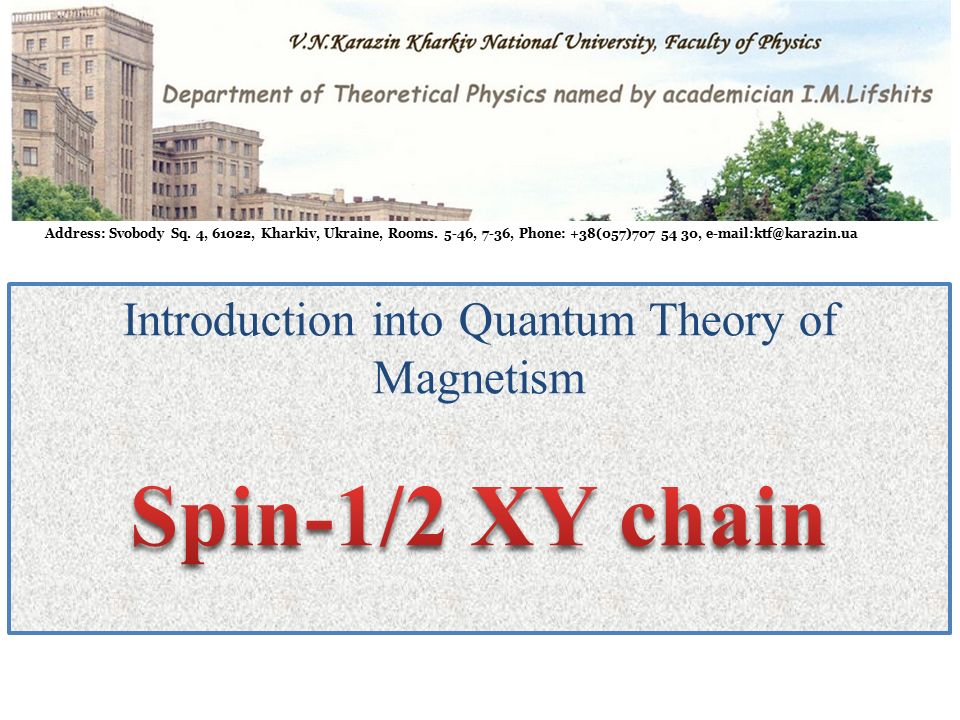 V.N.Karazin Kharkiv National University, Faculty of Physics

Department of Theoretical Physics named by academician I.M.Lifshits

Address: Svobody Sq. 4, 61022, Kharkiv, Ukraine, Rooms. 5-46, 7-36, Phone: +38(057)707 54 30, e-mail:ktf@karazin.ua

Introduction into Quantum Theory of Magnetism

Spin-1/2 XY chain